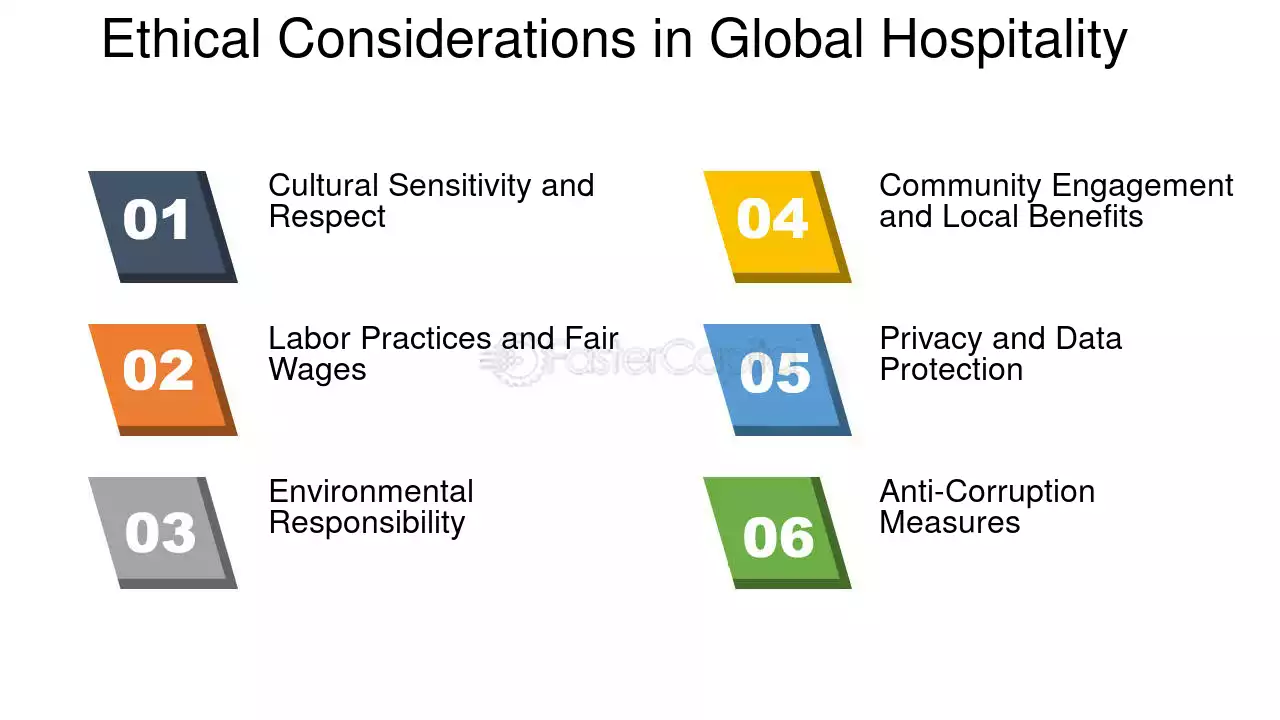 Ethical Considerations in Global Hospitality

01
Cultural Sensitivity and Respect

02
Labor Practices and Fair Wages

03
Environmental Responsibility

04
Community Engagement and Local Benefits

05
Privacy and Data Protection

06
Anti-Corruption Measures

FasterCapital